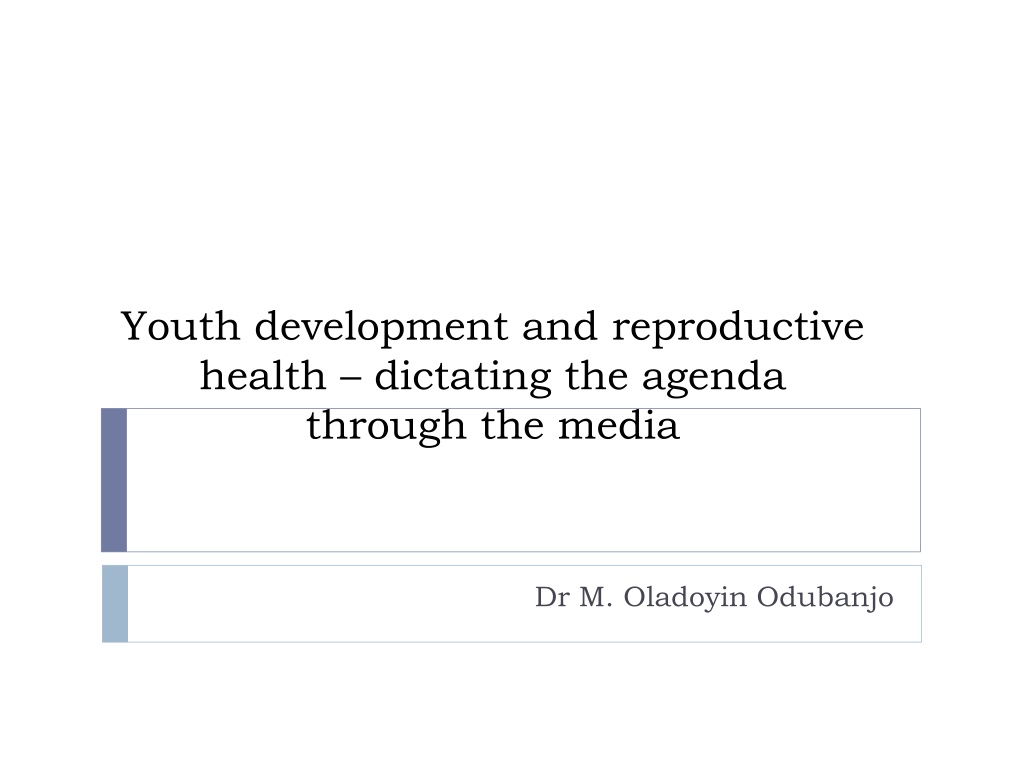 Youth development and reproductive health – dictating the agenda through the media

Dr M. Oladoyin Odubanjo